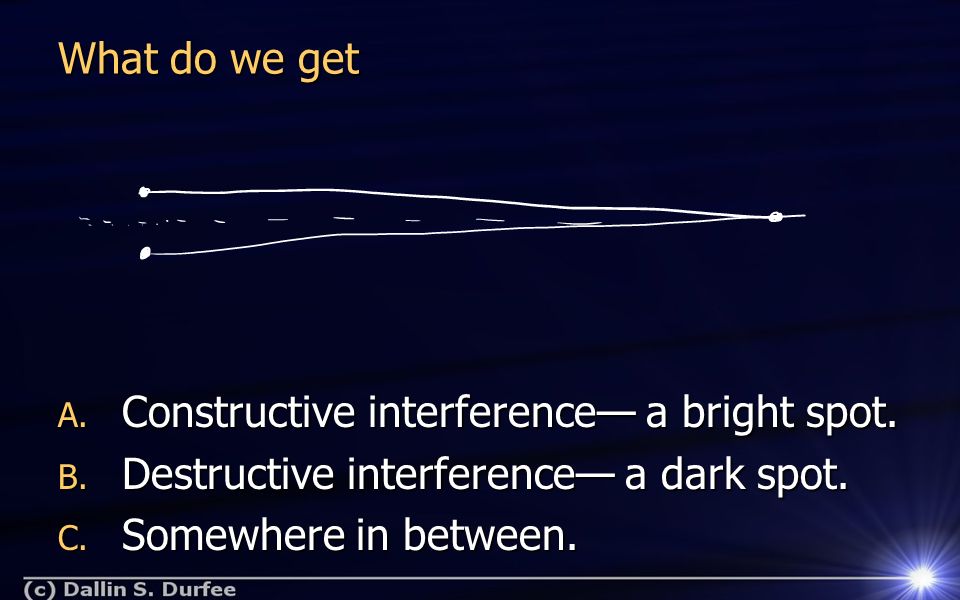 What do we get

A. Constructive interference— a bright spot.
B. Destructive interference— a dark spot.
C. Somewhere in between.

(c) Dallin S. Durfee